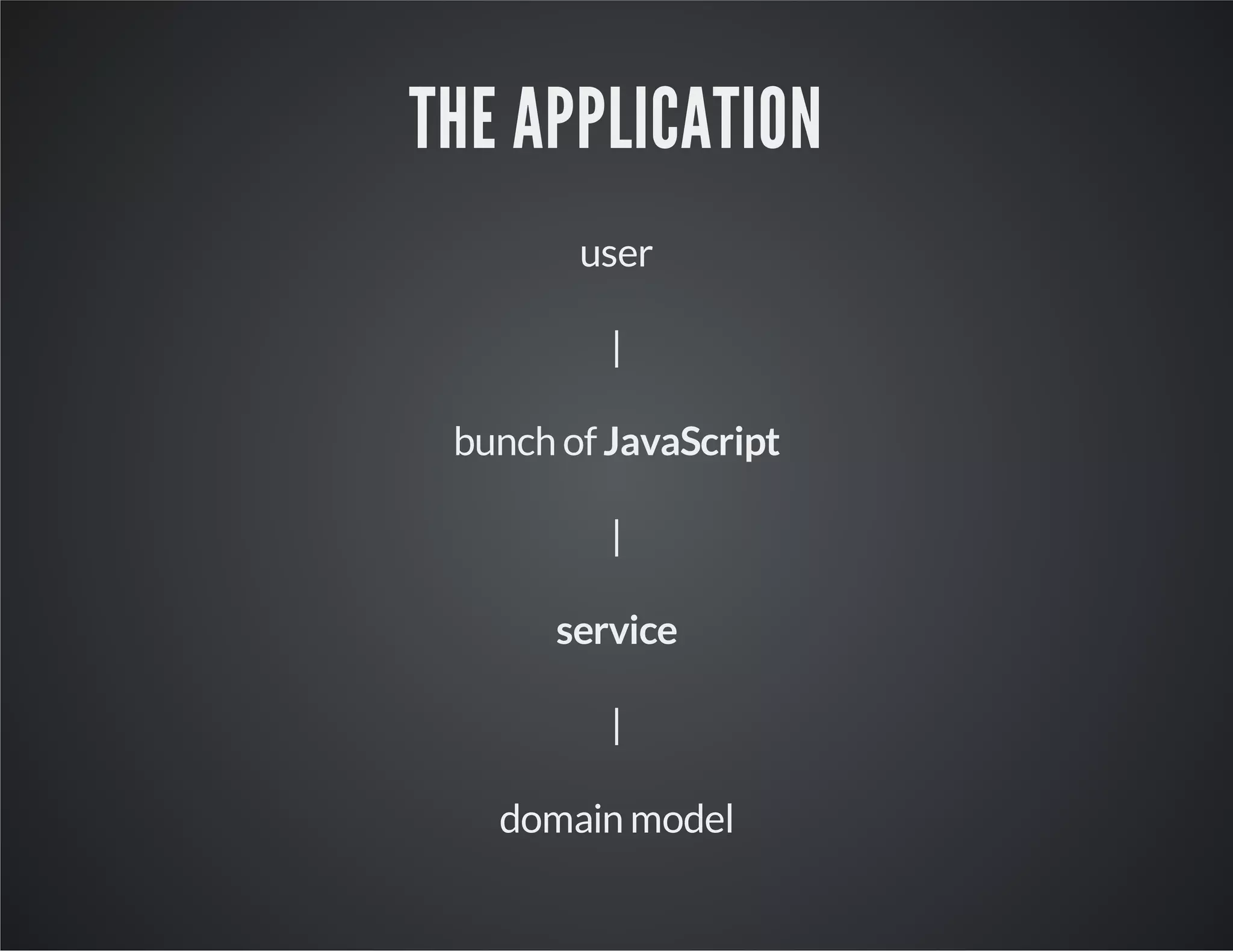 THE APPLICATION

user

|

bunch of JavaScript

|

service

|

domain model